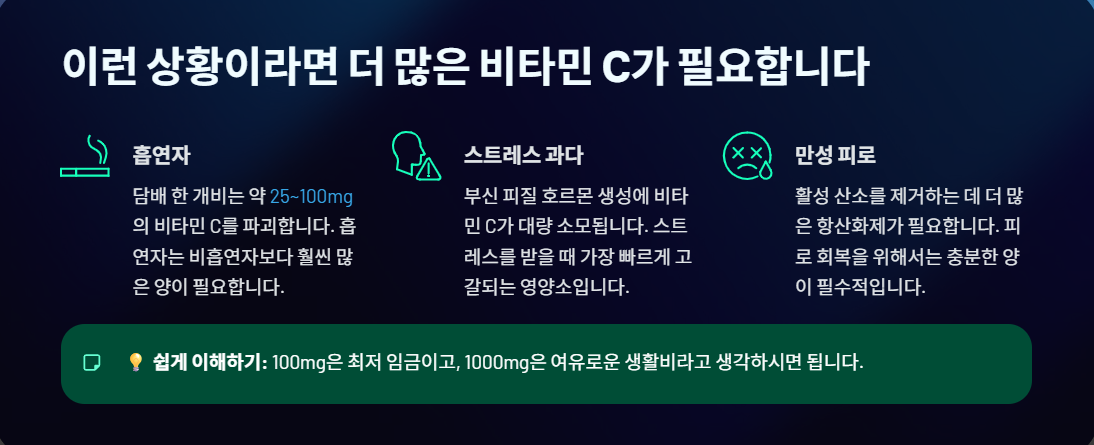 이런 상황이라면 더 많은 비타민 C가 필요합니다

흡연자

담배 한 개비는 약 25~100mg의 비타민 C를 파괴합니다. 흡연자는 비흡연자보다 훨씬 많은 양이 필요합니다.

스트레스 과다

부신 피질 호르몬 생성에 비타민 C가 대량 소모됩니다. 스트레스를 받을 때 가장 빠르게 고갈되는 영양소입니다.

만성 피로

활성 산소를 제거하는 데 더 많은 항산화제가 필요합니다. 피로 회복을 위해서는 충분한 양이 필수적입니다.

💡 쉽게 이해하기: 100mg은 최저 임금이고, 1000mg은 여유로운 생활비라고 생각하시면 됩니다.